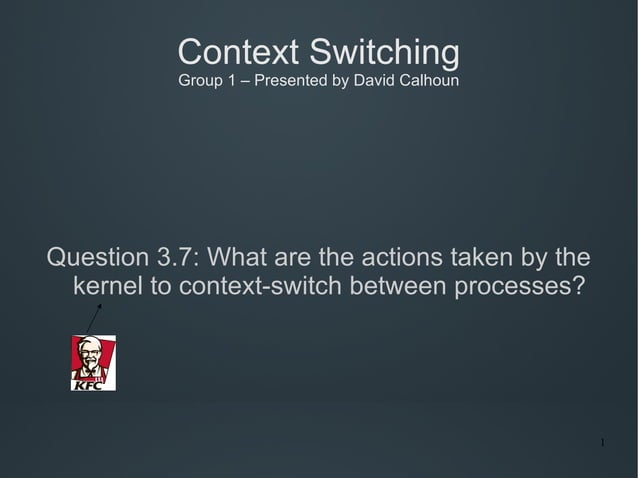 Context Switching
Group 1 – Presented by David Calhoun

Question 3.7: What are the actions taken by the kernel to context-switch between processes?

KFC

1